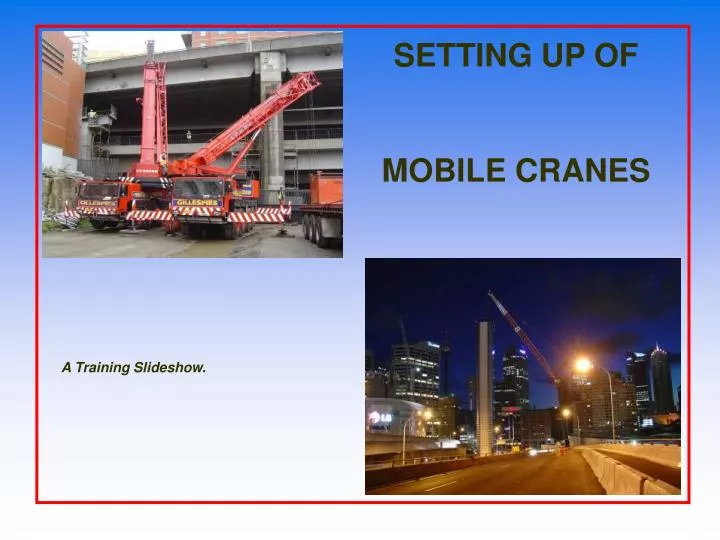 SETTING UP OF

MOBILE CRANES

GILLESPIES

GILLESPIES

A Training Slideshow.